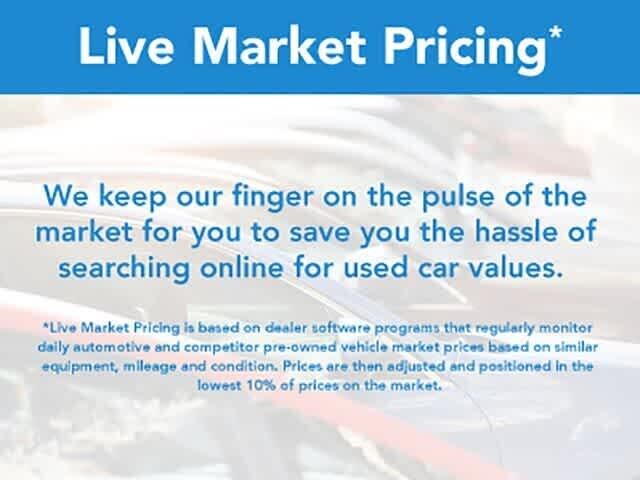 Live Market Pricing*

We keep our finger on the pulse of the market for you to save you the hassle of searching online for used car values.

*Live Market Pricing is based on dealer software programs that regularly monitor daily automotive and competitor pre-owned vehicle market prices based on similar equipment, mileage and condition. Prices are then adjusted and positioned in the lowest 10% of prices on the market.